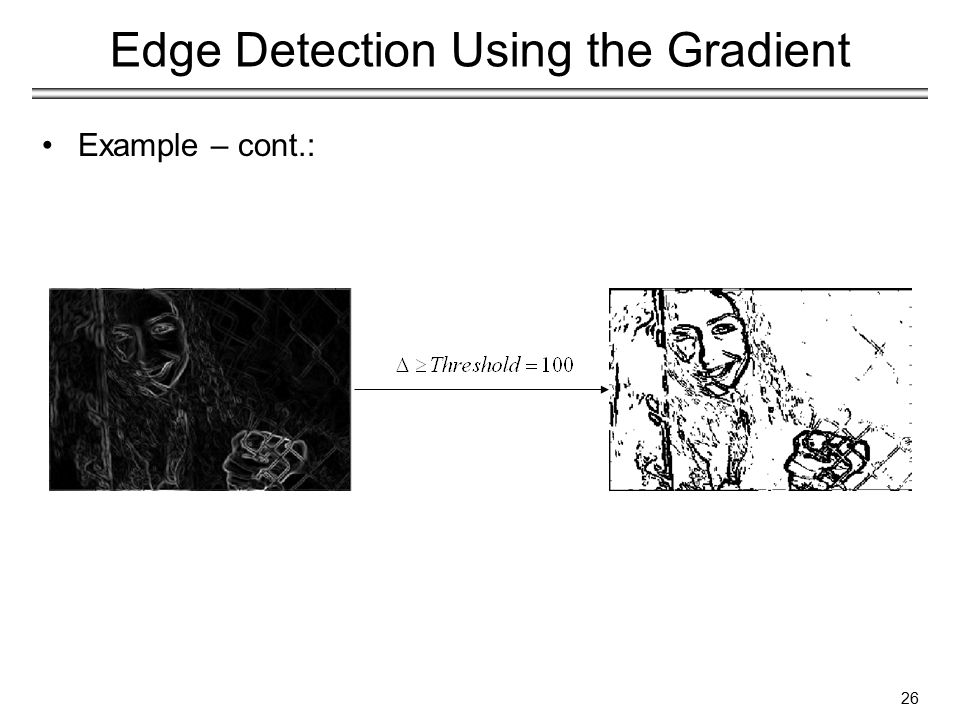 Edge Detection Using the Gradient

• Example – cont.:

$\Delta \geq Threshold = 100$

26